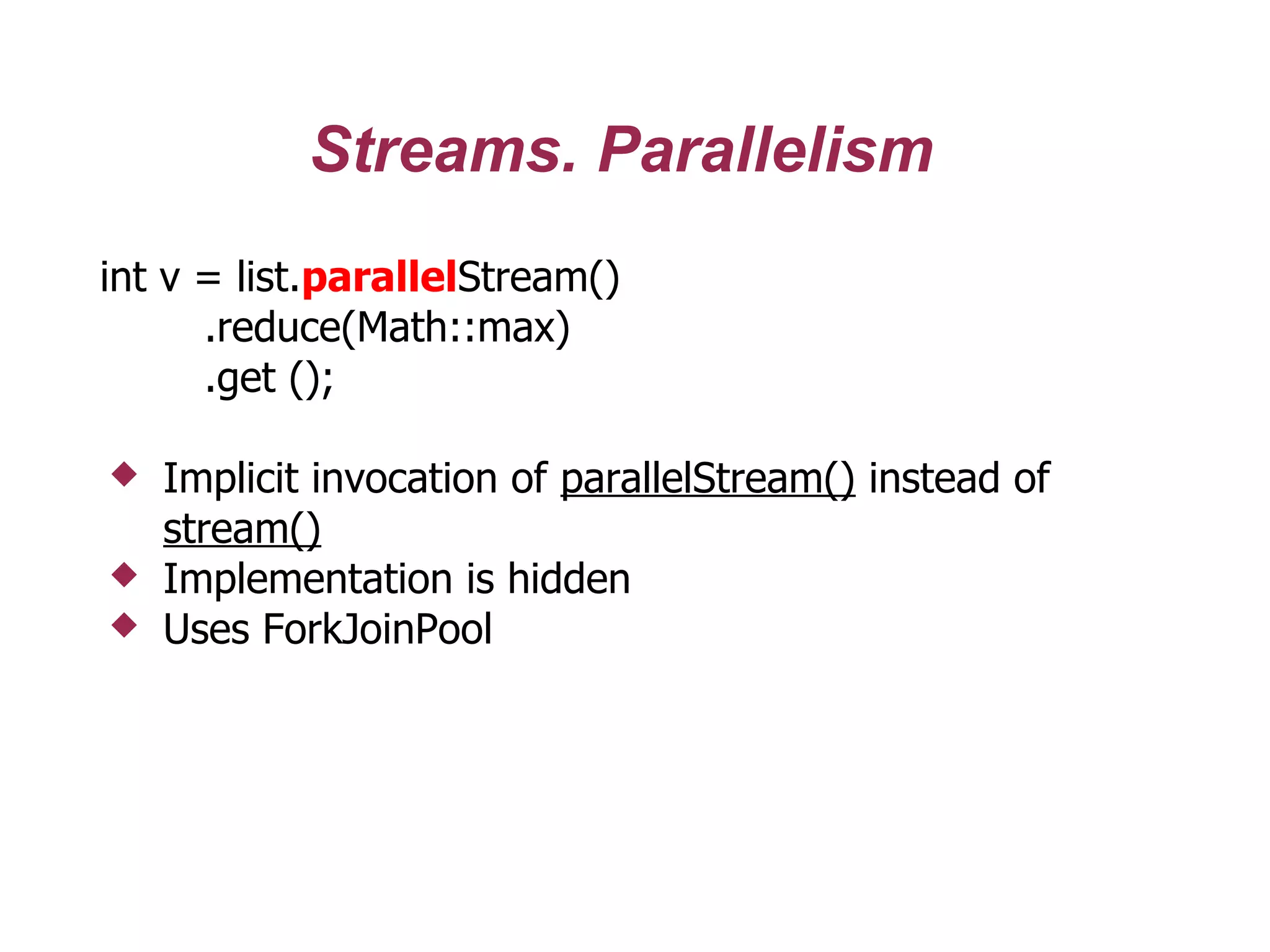 Streams. Parallelism

int v = list.parallelStream()
.reduce(Math::max)
.get ();

Implicit invocation of parallelStream() instead of stream()
Implementation is hidden
Uses ForkJoinPool